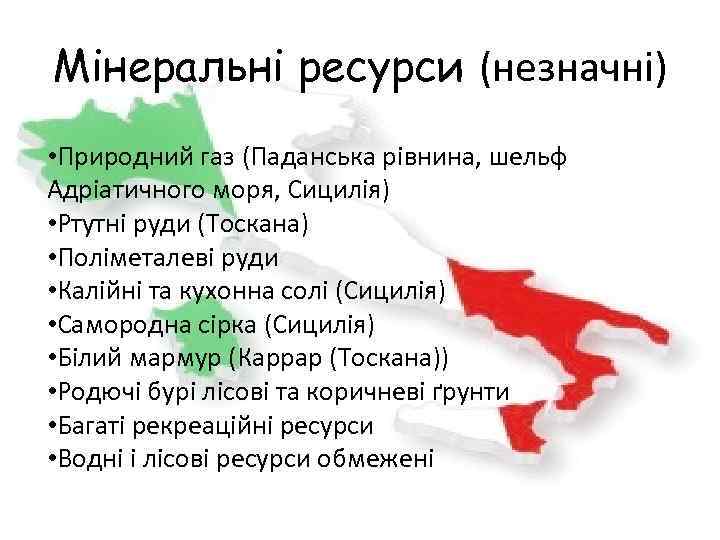 Мінеральні ресурси (незначні)

•Природний газ (Паданська рівнина, шельф Адріатичного моря, Сицилія)
•Ртутні руди (Тоскана)
•Поліметалеві руди
•Калійні та кухонна солі (Сицилія)
•Самородна сірка (Сицилія)
•Білий мармур (Каррар (Тоскана))
•Родючі бурі лісові та коричневі ґрунти
•Багаті рекреаційні ресурси
•Водні і лісові ресурси обмежені